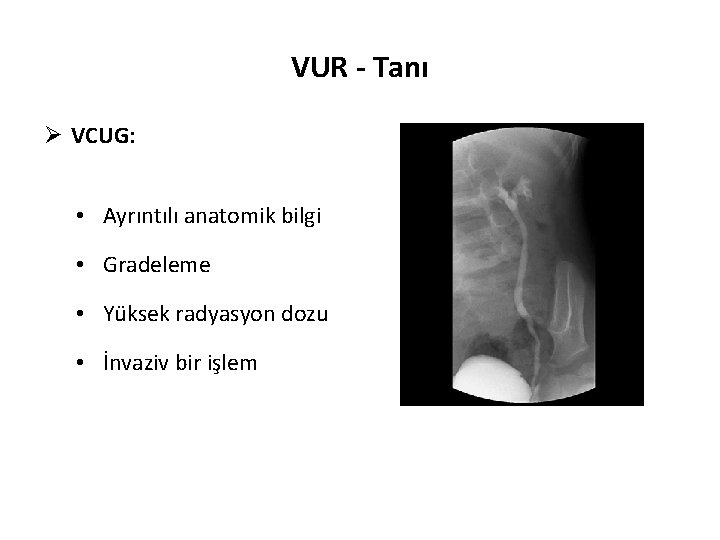 VUR - Tanı

➢ VCUG:

• Ayrıntılı anatomik bilgi

• Gradeleme

• Yüksek radyasyon dozu

• İnvaziv bir işlem